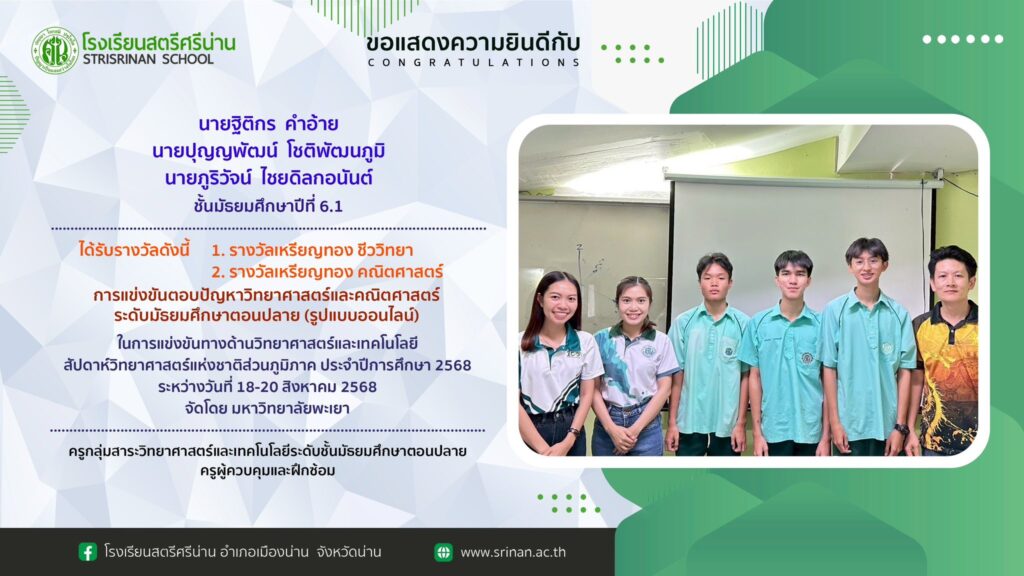 โรงเรียนสตรีศรีน่าน
STRISRINAN SCHOOL

ขอแสดงความยินดีกับ
CONGRATULATIONS

นายฐิติกร คำอ้าย
นายปุญญพัฒน์ โชติพัฒนภูมิ
นายภูริวัจน์ ไชยดิลกอนันต์
ชั้นมัธยมศึกษาปีที่ 6.1

ได้รับรางวัลดังนี้ 1. รางวัลเหรียญทอง ชีววิทยา
2. รางวัลเหรียญทอง คณิตศาสตร์
การแข่งขันตอบปัญหาวิทยาศาสตร์และคณิตศาสตร์
ระดับมัธยมศึกษาตอนปลาย (รูปแบบออนไลน์)

ในการแข่งขันทางด้านวิทยาศาสตร์และเทคโนโลยี
สัปดาห์วิทยาศาสตร์แห่งชาติส่วนภูมิภาค ประจำปีการศึกษา 2568
ระหว่างวันที่ 18-20 สิงหาคม 2568
จัดโดย มหาวิทยาลัยพะเยา

ครูกลุ่มสาระวิทยาศาสตร์และเทคโนโลยีระดับชั้นมัธยมศึกษาตอนปลาย
ครูผู้ควบคุมและฝึกซ้อม

โรงเรียนสตรีศรีน่าน อำเภอเมืองน่าน จังหวัดน่าน
www.srinan.ac.th